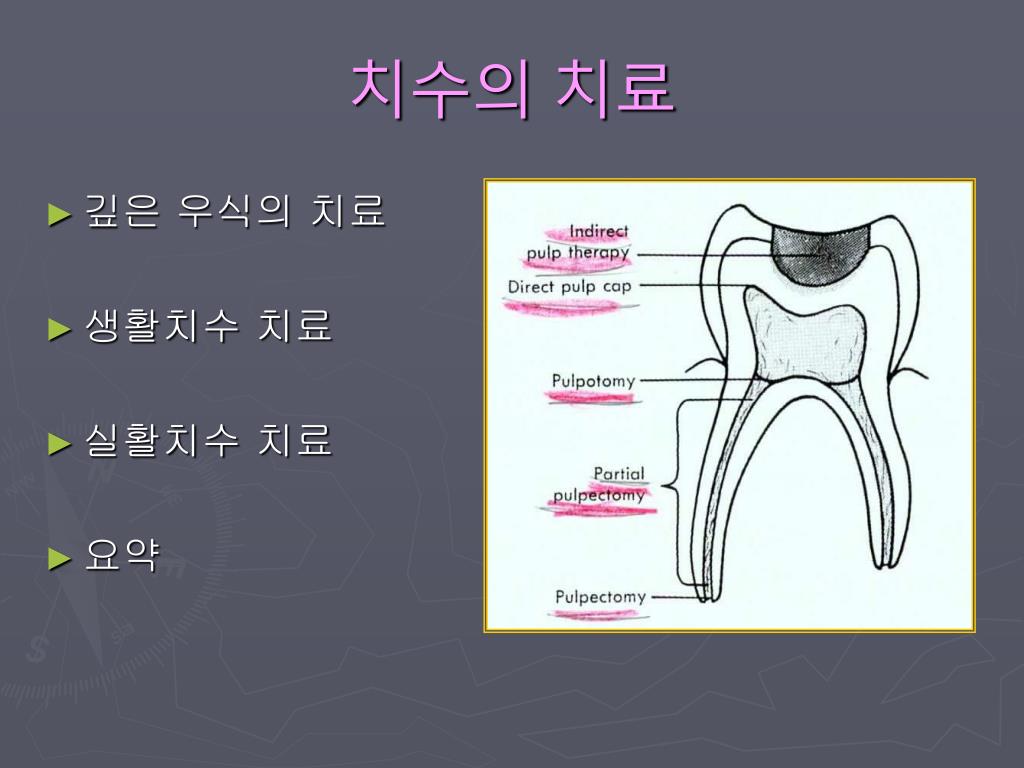 치수의 치료

► 깊은 우식의 치료

► 생활치수 치료

► 실활치수 치료

► 요약

Indirect pulp therapy

Direct pulp cap

Pulpotomy

Partial pulpectomy

Pulpectomy